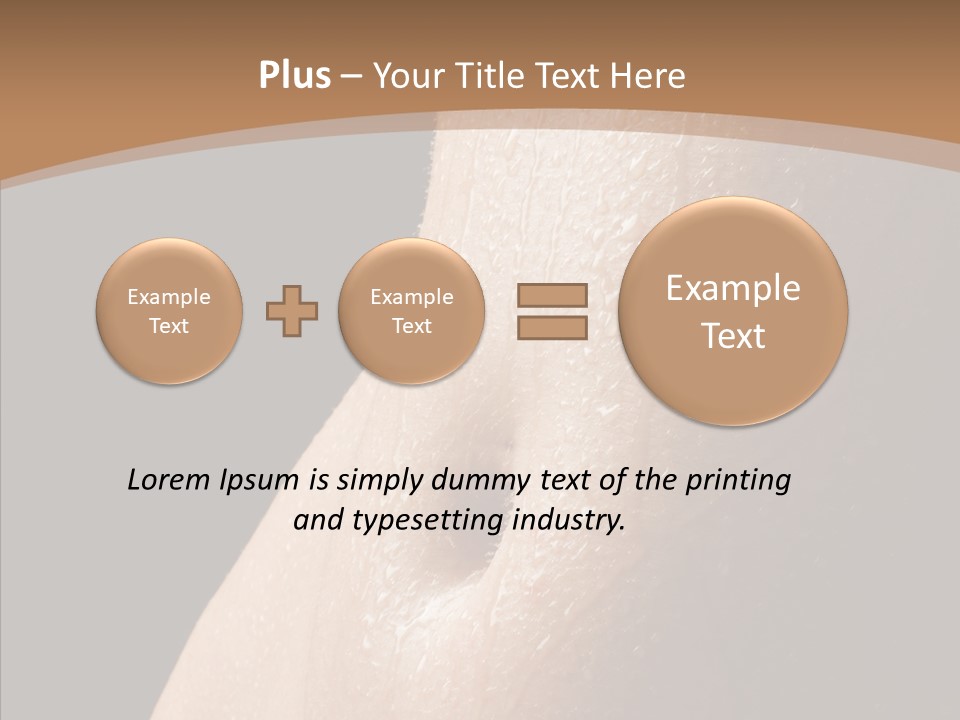 Plus – Your Title Text Here

Example Text

Example Text

Example Text

Lorem Ipsum is simply dummy text of the printing and typesetting industry.